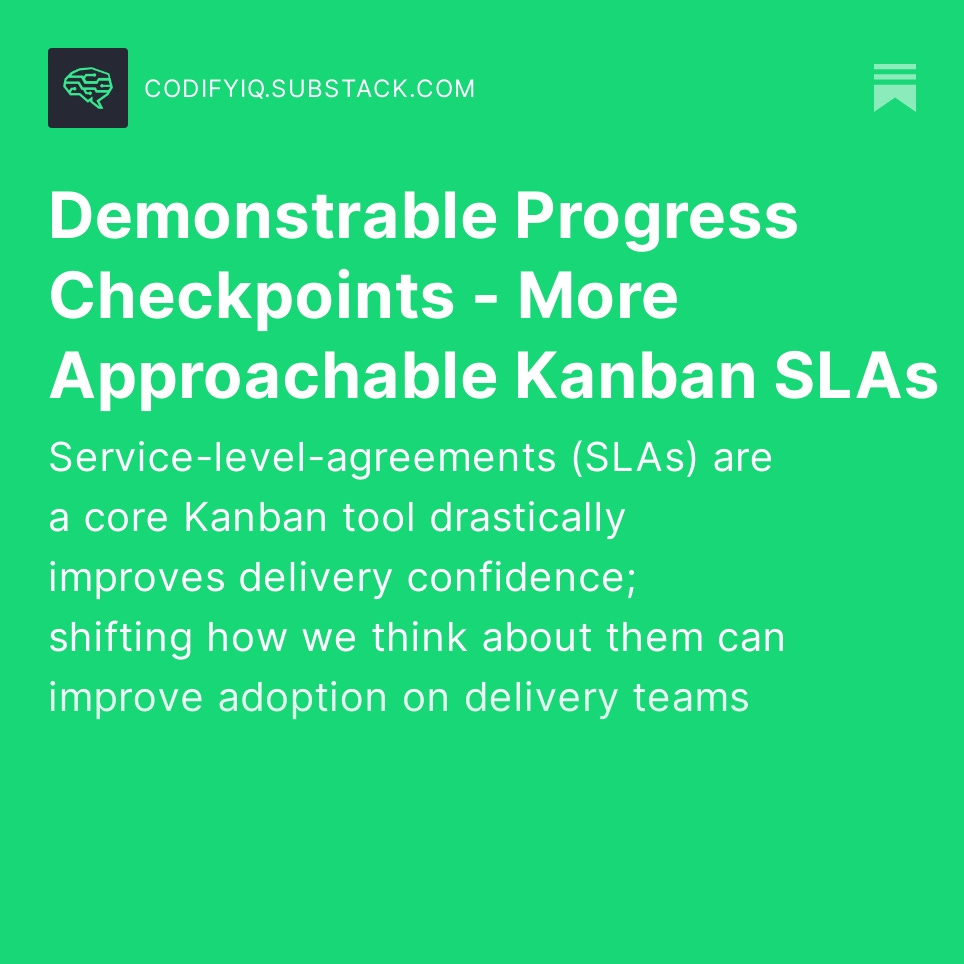 CODIFYIQ.SUBSTACK.COM

Demonstrable Progress Checkpoints - More Approachable Kanban SLAs

Service-level-agreements (SLAs) are a core Kanban tool drastically improves delivery confidence; shifting how we think about them can improve adoption on delivery teams